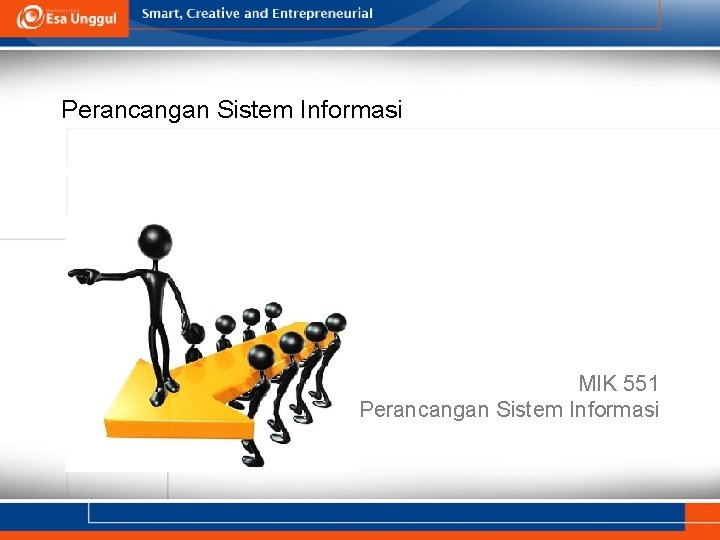 Esa Unggul
Smart, Creative and Entrepreneurial

Perancangan Sistem Informasi

MIK 551
Perancangan Sistem Informasi